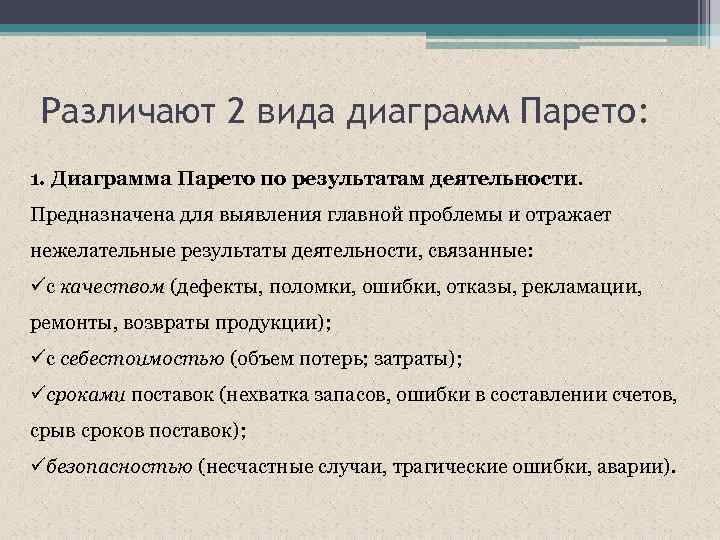 Различают 2 вида диаграмм Парето:

1. Диаграмма Парето по результатам деятельности.

Предназначена для выявления главной проблемы и отражает нежелательные результаты деятельности, связанные:

✓с качеством (дефекты, поломки, ошибки, отказы, рекламации, ремонты, возвраты продукции);

✓с себестоимостью (объем потерь; затраты);

✓сроками поставок (нехватка запасов, ошибки в составлении счетов, срыв сроков поставок);

✓безопасностью (несчастные случаи, трагические ошибки, аварии).